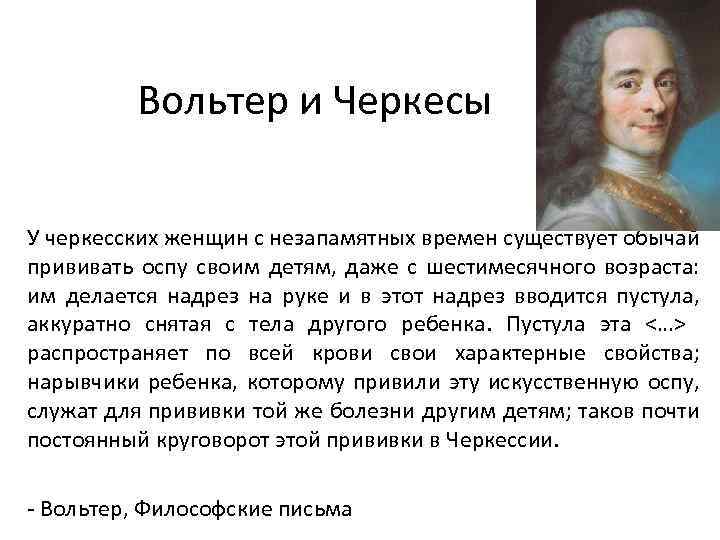 Вольтер и Черкесы

У черкесских женщин с незапамятных времен существует обычай прививать оспу своим детям, даже с шестимесячного возраста: им делается надрез на руке и в этот надрез вводится пустула, аккуратно снятая с тела другого ребенка. Пустула эта <…> распространяет по всей крови свои характерные свойства; нарывчики ребенка, которому привили эту искусственную оспу, служат для прививки той же болезни другим детям; таков почти постоянный круговорот этой прививки в Черкессии.

- Вольтер, Философские письма